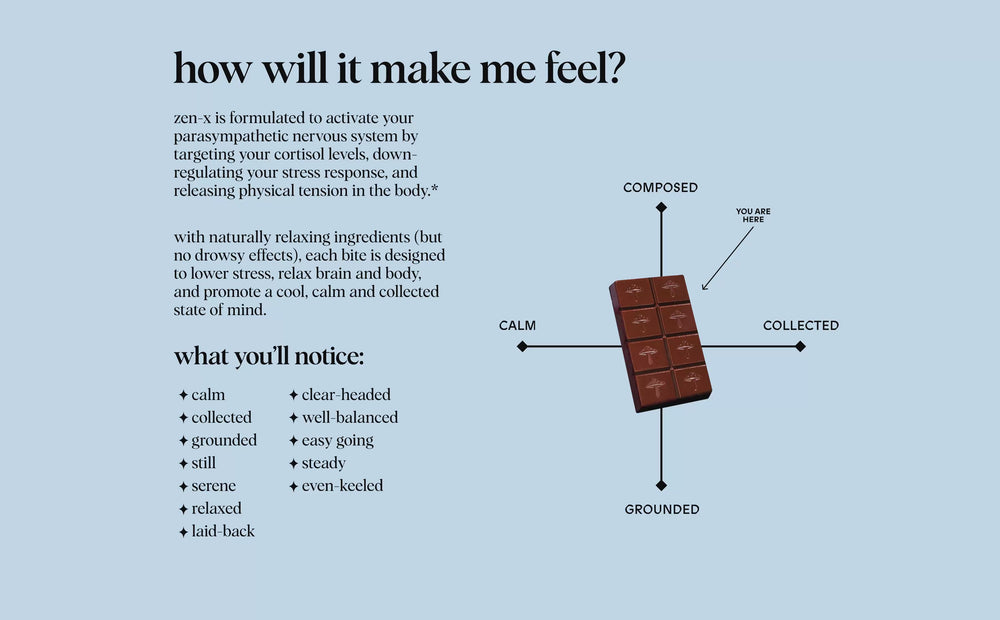 how will it make me feel?

zen-x is formulated to activate your parasympathetic nervous system by targeting your cortisol levels, down-regulating your stress response, and releasing physical tension in the body.*

with naturally relaxing ingredients (but no drowsy effects), each bite is designed to lower stress, relax brain and body, and promote a cool, calm and collected state of mind.

what you'll notice:

✦ calm
✦ collected
✦ grounded
✦ still
✦ serene
✦ relaxed
✦ laid-back

✦ clear-headed
✦ well-balanced
✦ easy going
✦ steady
✦ even-keeled

COMPOSED

YOU ARE HERE

CALM

COLLECTED

GROUNDED